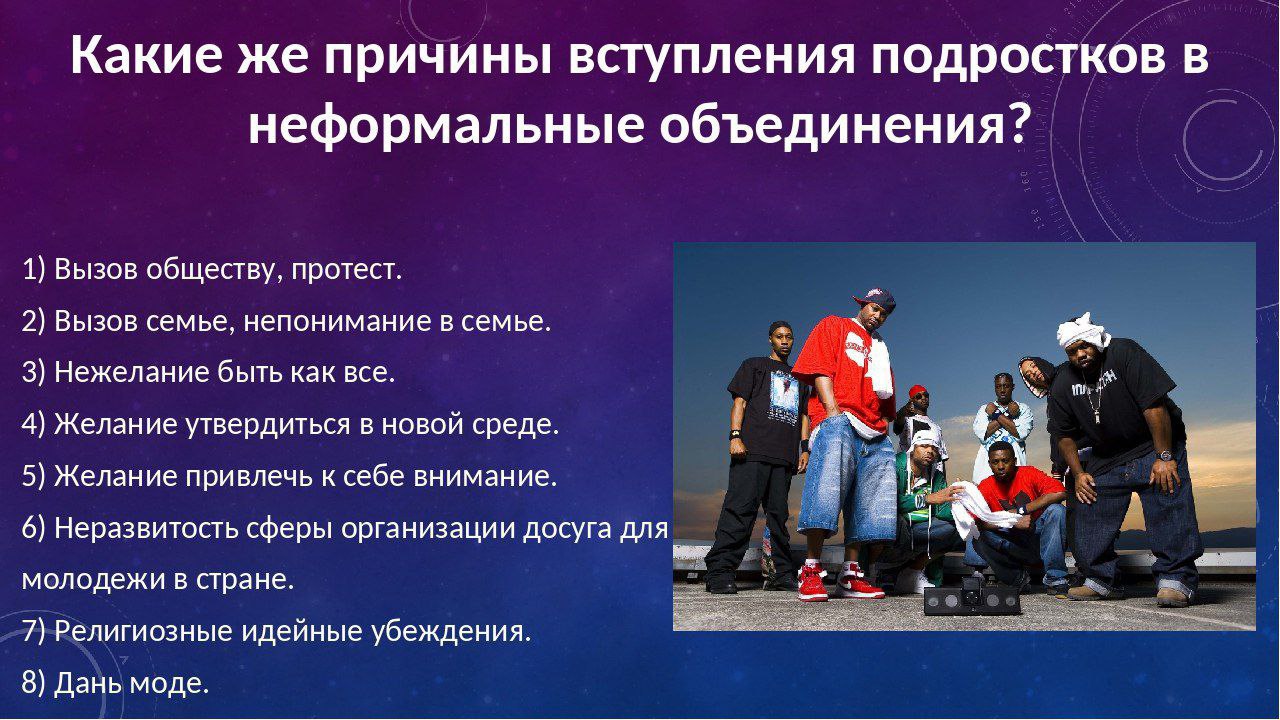 Какие же причины вступления подростков в неформальные объединения?

1) Вызов обществу, протест.

2) Вызов семье, непонимание в семье.

3) Нежелание быть как все.

4) Желание утвердиться в новой среде.

5) Желание привлечь к себе внимание.

6) Неразвитость сферы организации досуга для молодежи в стране.

7) Религиозные идейные убеждения.

8) Дань моде.